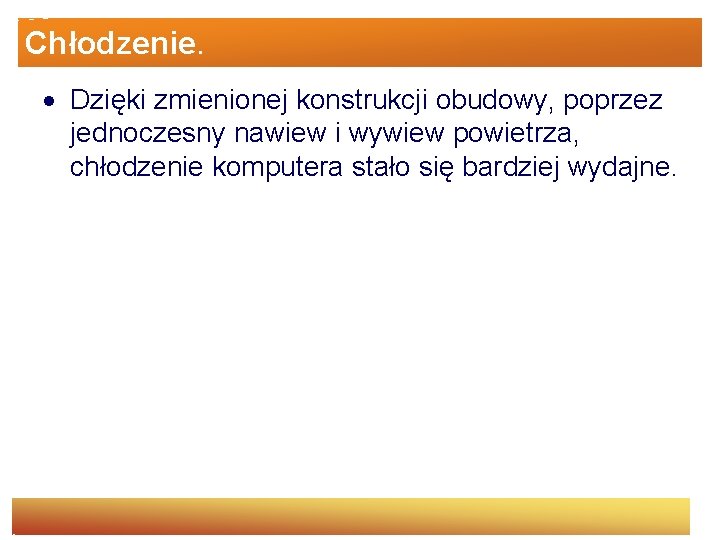 Chłodzenie.

• Dzięki zmienionej konstrukcji obudowy, poprzez jednoczesny nawiew i wywiew powietrza, chłodzenie komputera stało się bardziej wydajne.